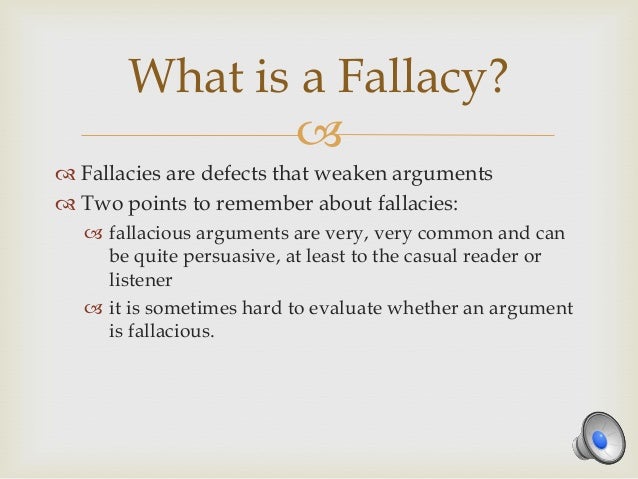 What is a Fallacy?

Fallacies are defects that weaken arguments

Two points to remember about fallacies:

fallacious arguments are very, very common and can be quite persuasive, at least to the casual reader or listener

it is sometimes hard to evaluate whether an argument is fallacious.